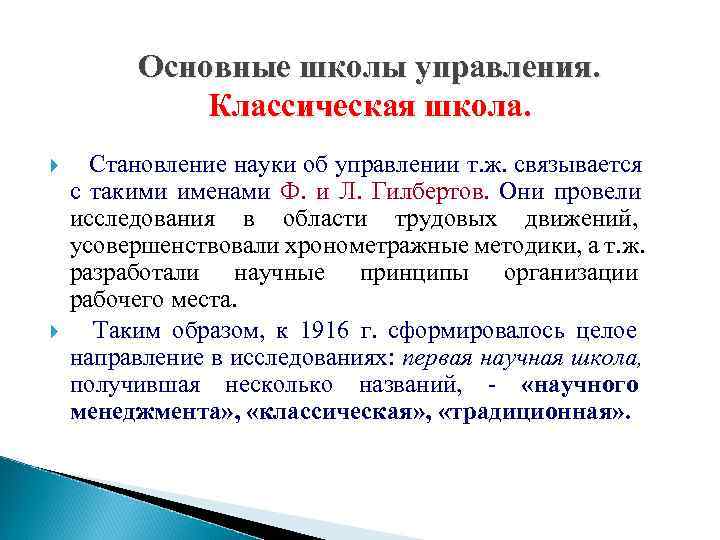 Основные школы управления.
Классическая школа.

Становление науки об управлении т.ж. связывается с такими именами Ф. и Л. Гилбертов. Они провели исследования в области трудовых движений, усовершенствовали хронометражные методики, а т.ж. разработали научные принципы организации рабочего места.

Таким образом, к 1916 г. сформировалось целое направление в исследованиях: первая научная школа, получившая несколько названий, - «научного менеджмента», «классическая», «традиционная».